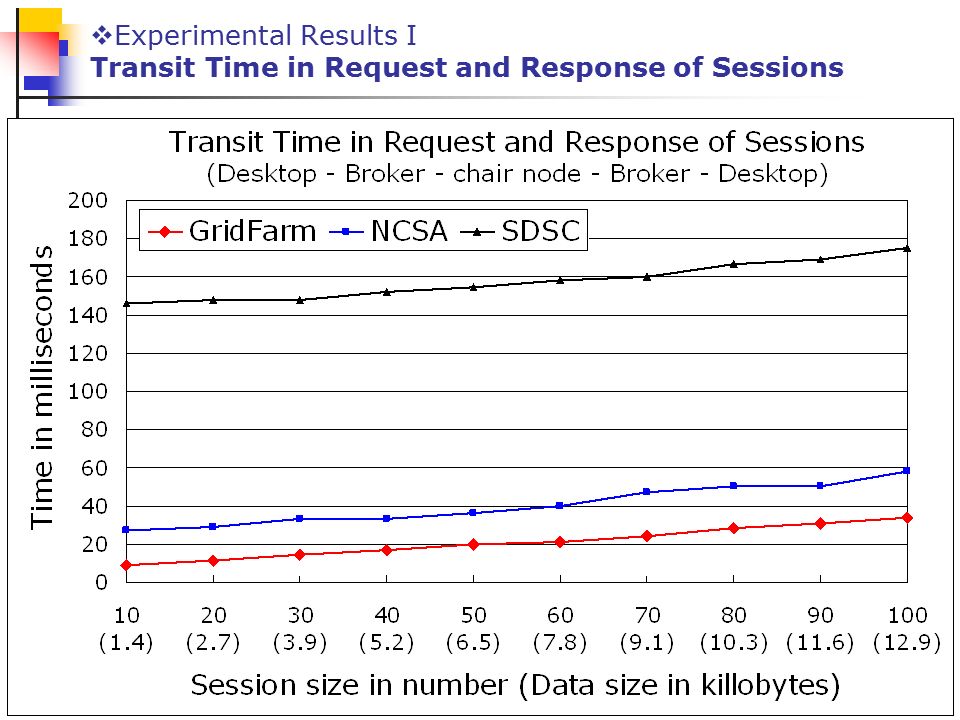 ❖Experimental Results I
Transit Time in Request and Response of Sessions

Transit Time in Request and Response of Sessions
(Desktop - Broker - chair node - Broker - Desktop)

GridFarm NCSA SDSC

Time in milliseconds

200
180
160
140
120
100
80
60
40
20
0

10 (1.4) 20 (2.7) 30 (3.9) 40 (5.2) 50 (6.5) 60 (7.8) 70 (9.1) 80 (10.3) 90 (11.6) 100 (12.9)

Session size in number (Data size in killobytes)